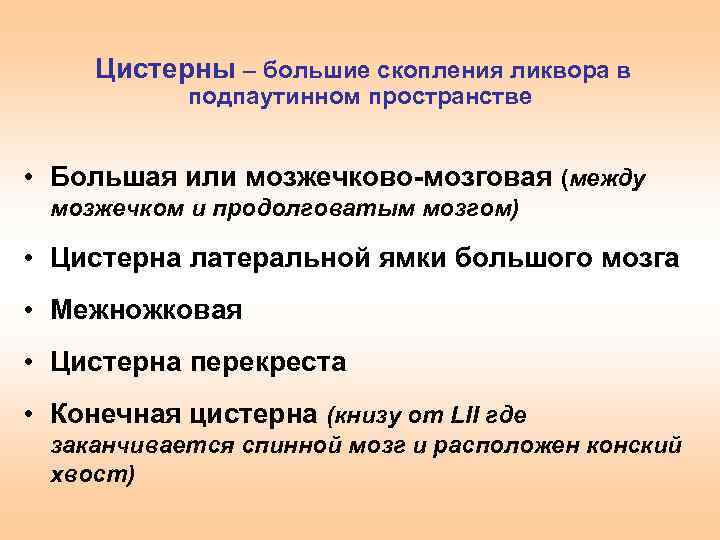 Цистерны – большие скопления ликвора в подпаутинном пространстве

• Большая или мозжечково-мозговая (между мозжечком и продолговатым мозгом)

• Цистерна латеральной ямки большого мозга

• Межножковая

• Цистерна перекреста

• Конечная цистерна (книзу от LII где заканчивается спинной мозг и расположен конский хвост)